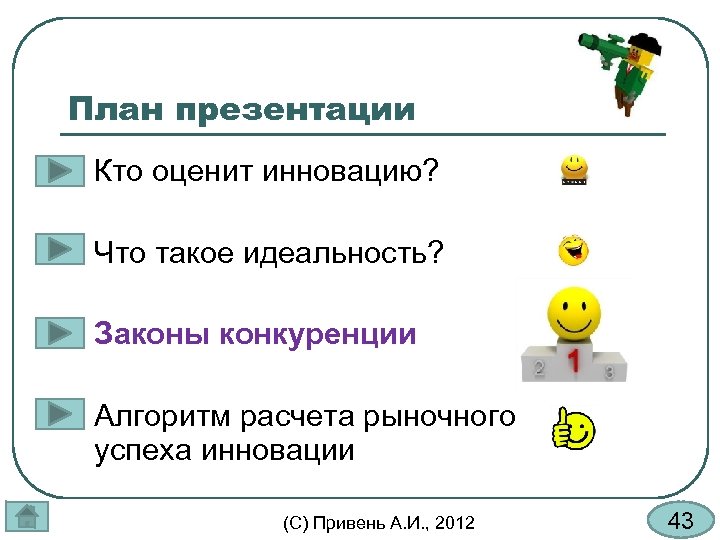 План презентации

Кто оценит инновацию?

Что такое идеальность?

Законы конкуренции

2 1 3

Алгоритм расчета рыночного успеха инновации

(С) Привень А.И., 2012

43